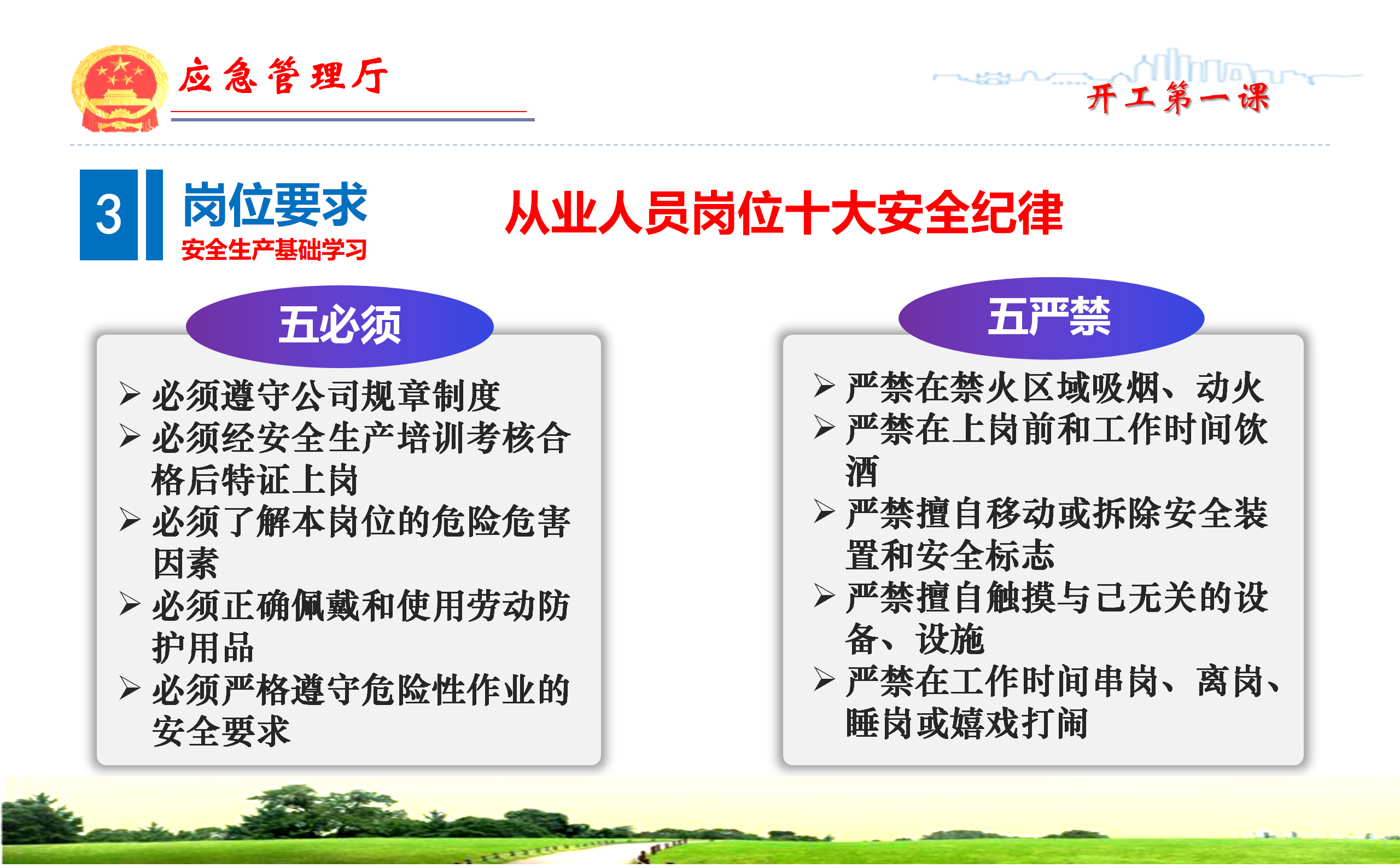 应急管理厅

开工第一课

3 岗位要求
安全生产基础学习

从业人员岗位十大安全纪律

五必须

➢ 必须遵守公司规章制度
➢ 必须经安全生产培训考核合格后特证上岗
➢ 必须了解本岗位的危险危害因素
➢ 必须正确佩戴和使用劳动防护用品
➢ 必须严格遵守危险性作业的安全要求

五严禁

➢ 严禁在禁火区域吸烟、动火
➢ 严禁在上岗前和工作时间饮酒
➢ 严禁擅自移动或拆除安全装置和安全标志
➢ 严禁擅自触摸与己无关的设备、设施
➢ 严禁在工作时间串岗、离岗、睡岗或嬉戏打闹